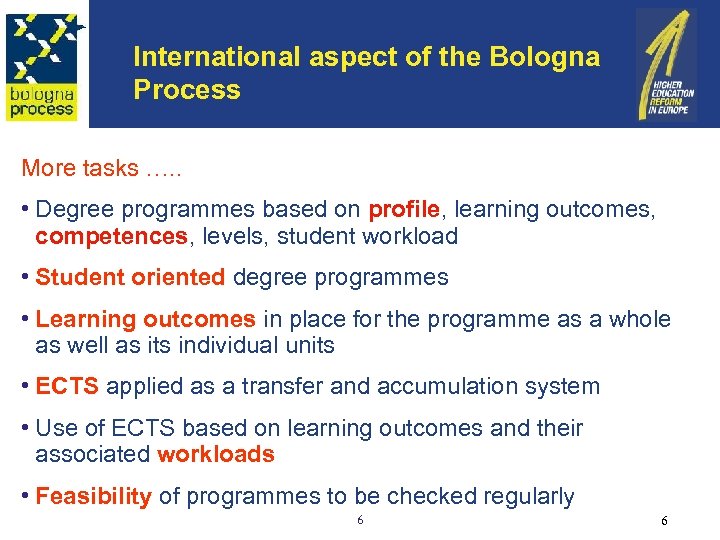 bologna process

International aspect of the Bologna Process

HIGHER EDUCATION REFORM IN EUROPE

More tasks …..

• Degree programmes based on profile, learning outcomes, competences, levels, student workload

• Student oriented degree programmes

• Learning outcomes in place for the programme as a whole as well as its individual units

• ECTS applied as a transfer and accumulation system

• Use of ECTS based on learning outcomes and their associated workloads

• Feasibility of programmes to be checked regularly

6

6